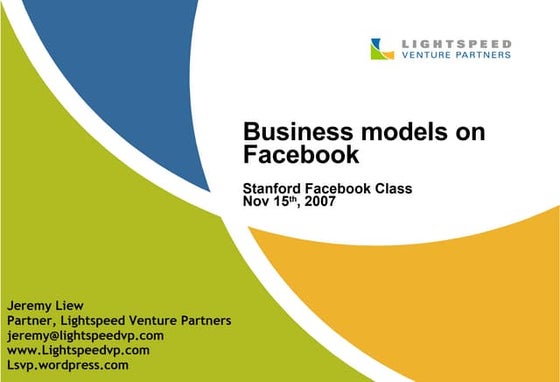 LIGHTSPEED
VENTURE PARTNERS

Business models on Facebook

Stanford Facebook Class
Nov 15$^{th}$, 2007

Jeremy Liew
Partner, Lightspeed Venture Partners
jeremy@lightspeedvp.com
www.Lightspeedvp.com
Lsvp.wordpress.com